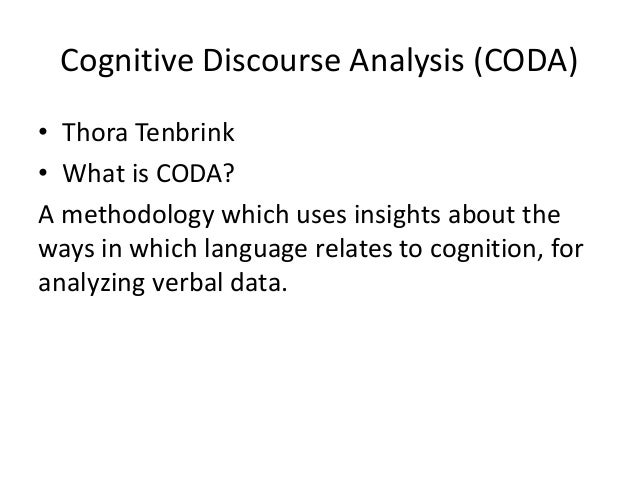 Cognitive Discourse Analysis (CODA)

• Thora Tenbrink
• What is CODA?

A methodology which uses insights about the ways in which language relates to cognition, for analyzing verbal data.